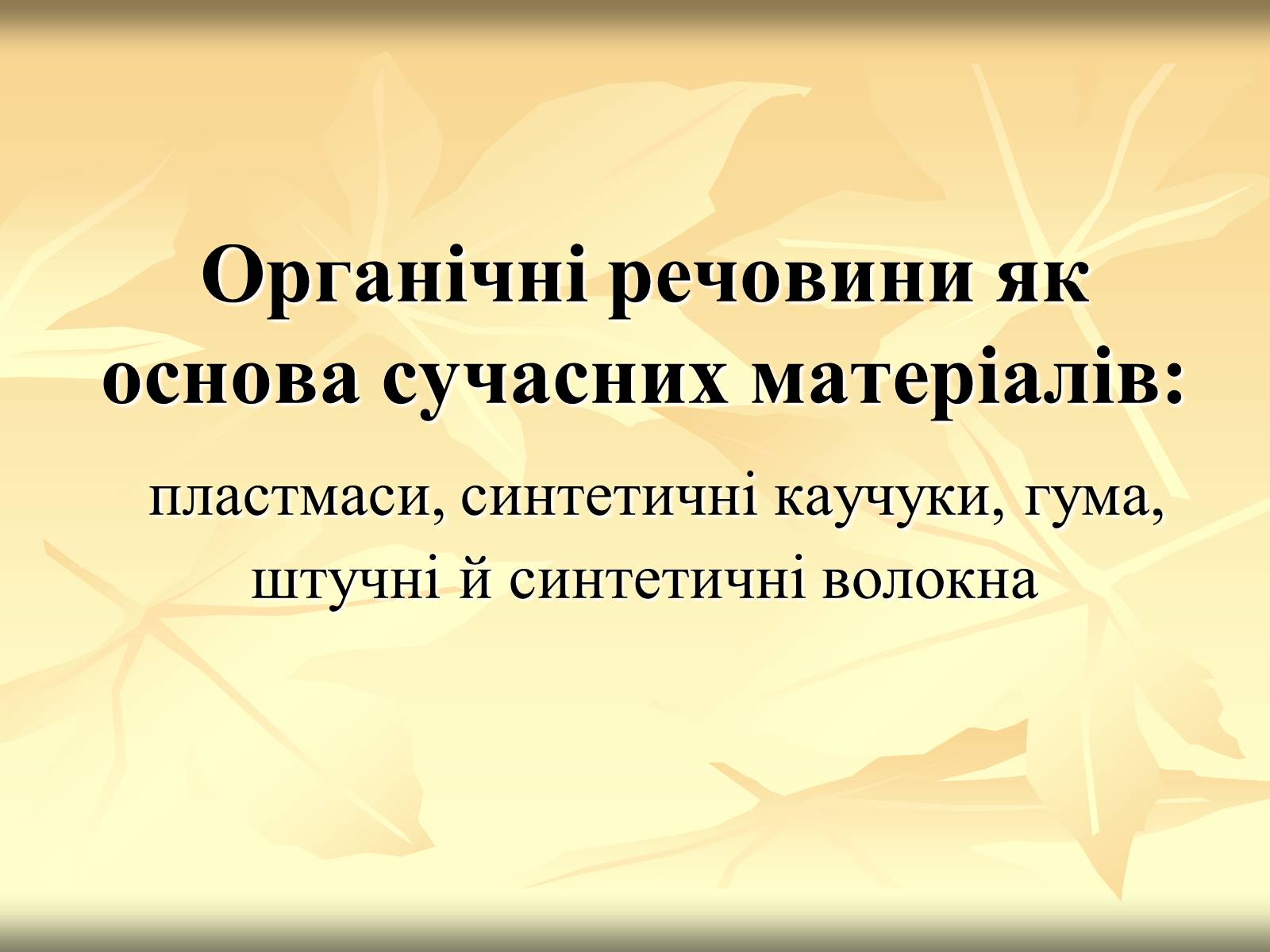 Органічні речовини як основа сучасних матеріалів:

пластмаси, синтетичні каучуки, гума, штучні й синтетичні волокна